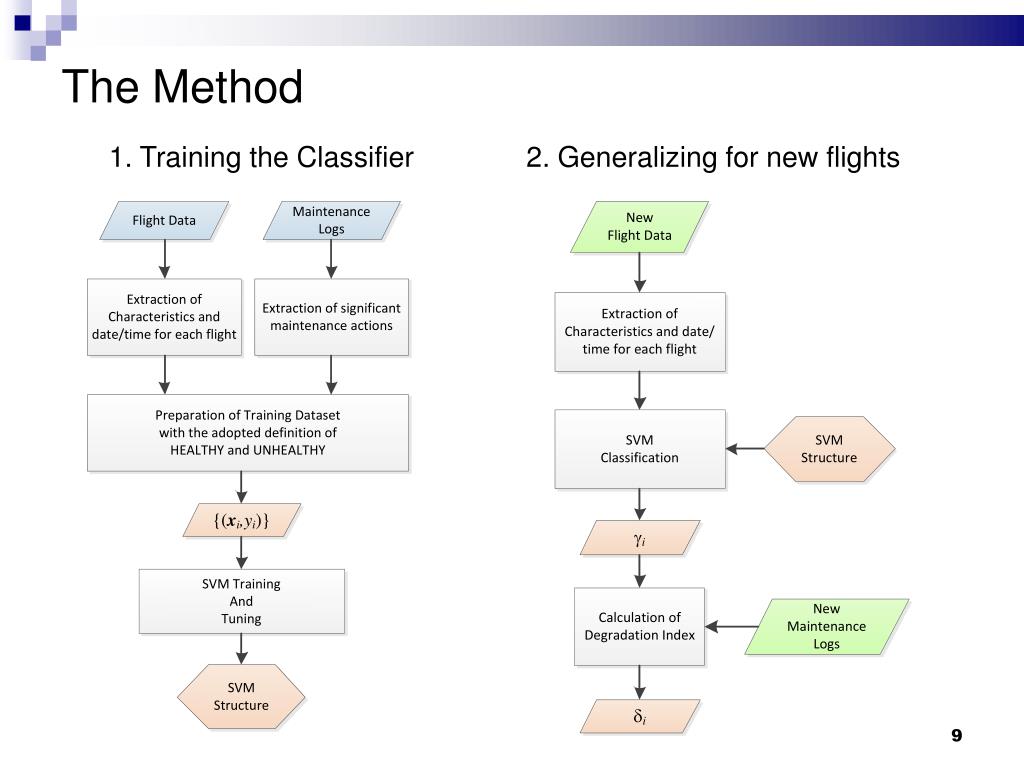 The Method

1. Training the Classifier

Flight Data

Maintenance Logs

Extraction of Characteristics and date/time for each flight

Extraction of significant maintenance actions

Preparation of Training Dataset with the adopted definition of HEALTHY and UNHEALTHY

$\{(\boldsymbol{x}_i, y_i)\}$

SVM Training And Tuning

SVM Structure

2. Generalizing for new flights

New Flight Data

Extraction of Characteristics and date/time for each flight

SVM Classification

SVM Structure

$\gamma_i$

Calculation of Degradation Index

New Maintenance Logs

$\delta_i$

9